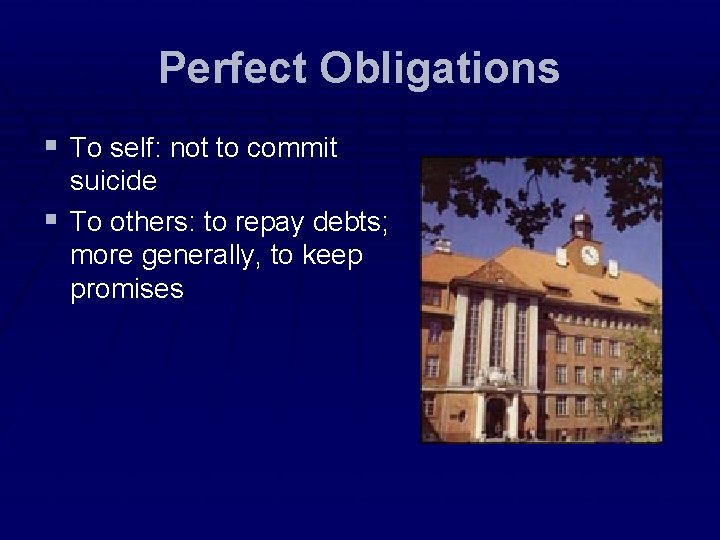 Perfect Obligations

▪ To self: not to commit suicide

▪ To others: to repay debts; more generally, to keep promises